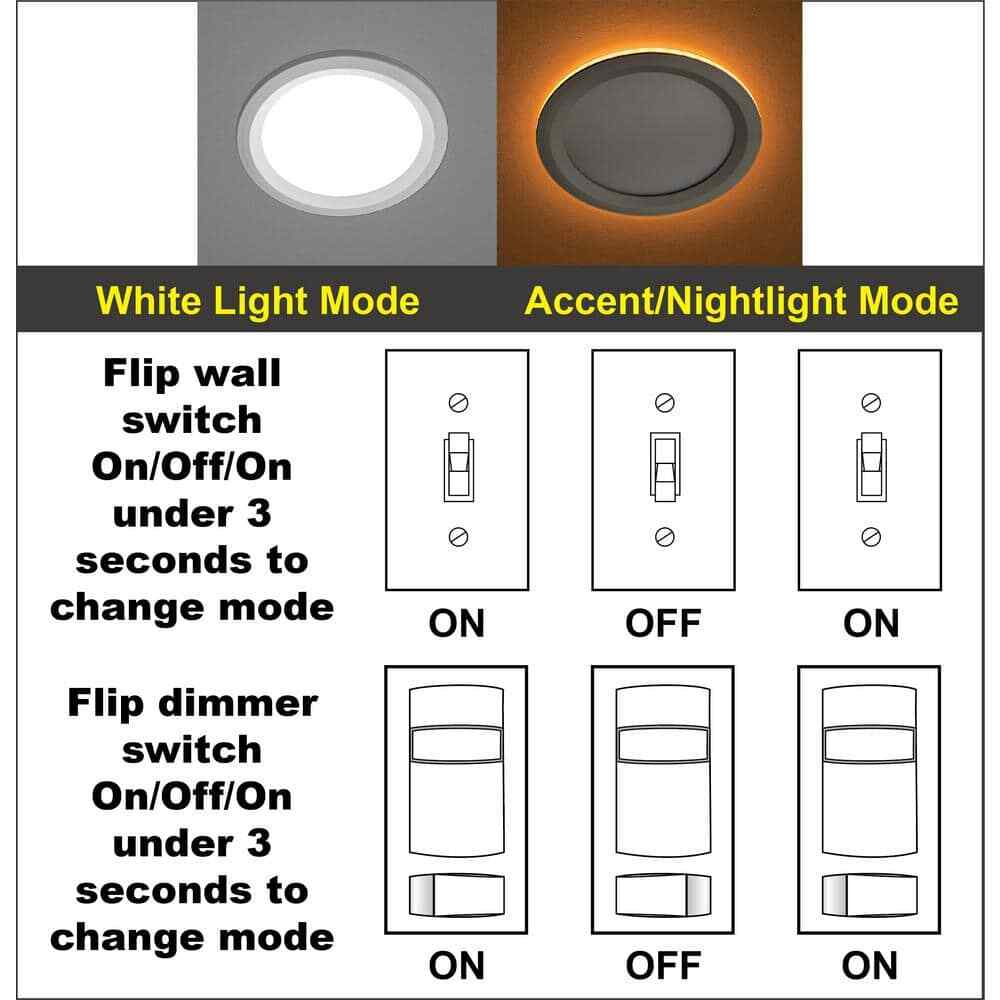 White Light Mode

Accent/Nightlight Mode

Flip wall switch On/Off/On under 3 seconds to change mode

ON

OFF

ON

Flip dimmer switch On/Off/On under 3 seconds to change mode

ON

OFF

ON